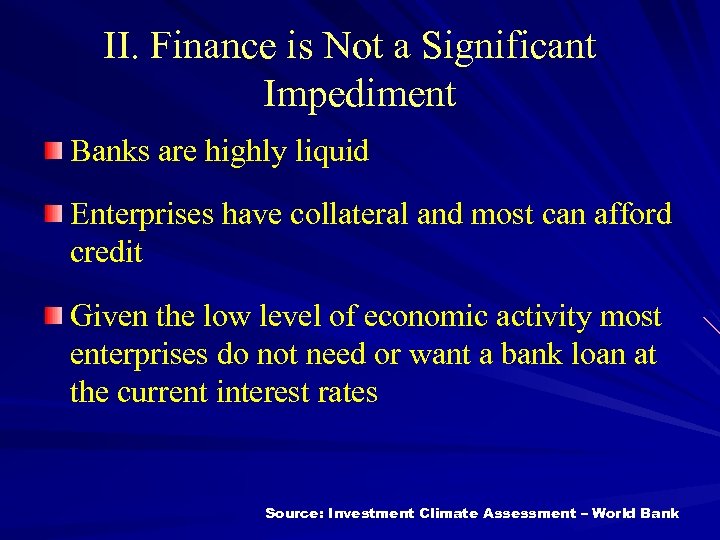 II. Finance is Not a Significant Impediment

Banks are highly liquid

Enterprises have collateral and most can afford credit

Given the low level of economic activity most enterprises do not need or want a bank loan at the current interest rates

Source: Investment Climate Assessment – World Bank